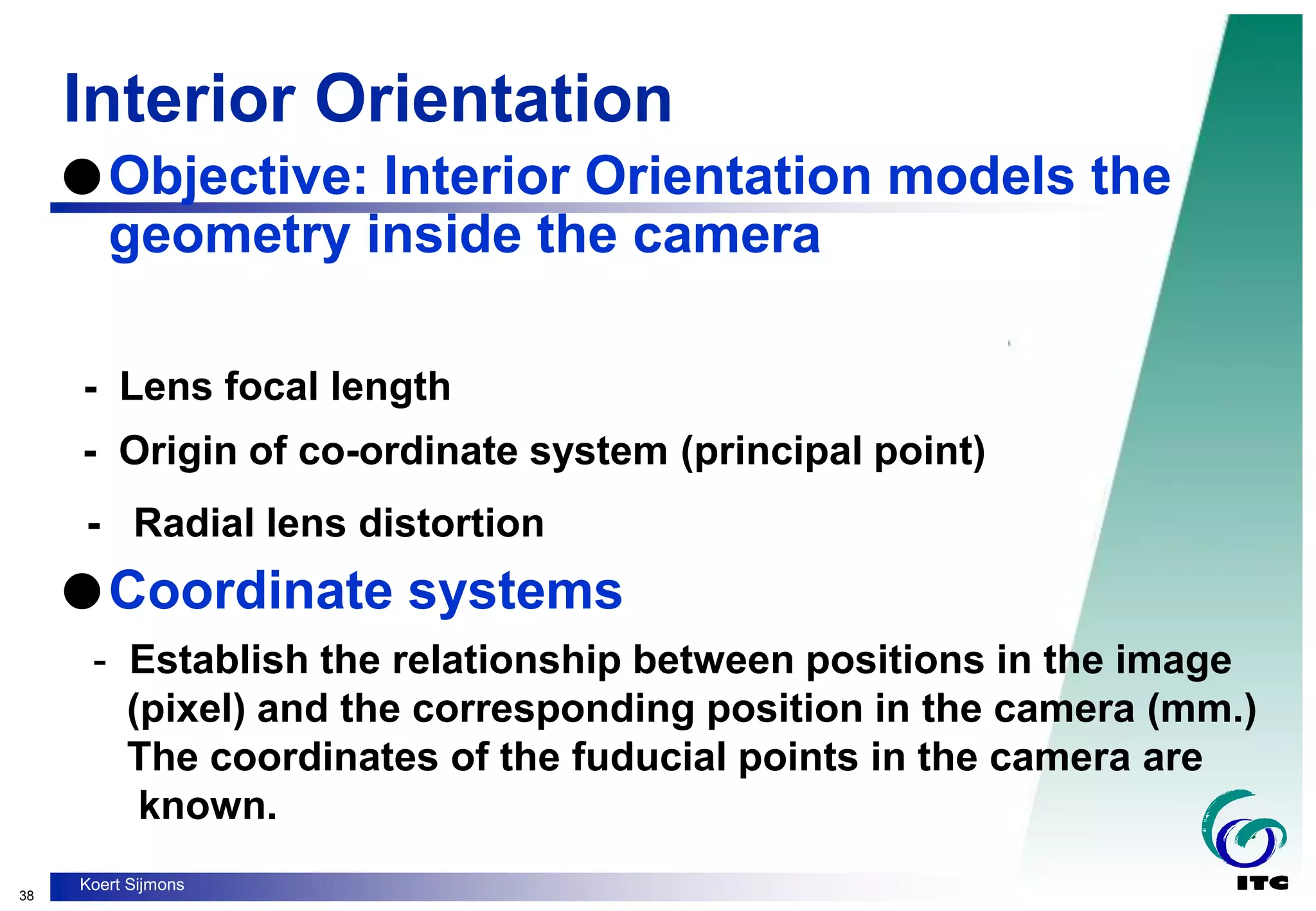 Interior Orientation

● Objective: Interior Orientation models the geometry inside the camera

- Lens focal length
- Origin of co-ordinate system (principal point)
- Radial lens distortion

● Coordinate systems

- Establish the relationship between positions in the image (pixel) and the corresponding position in the camera (mm.) The coordinates of the fuducial points in the camera are known.

38

Koert Sijmons

ITC